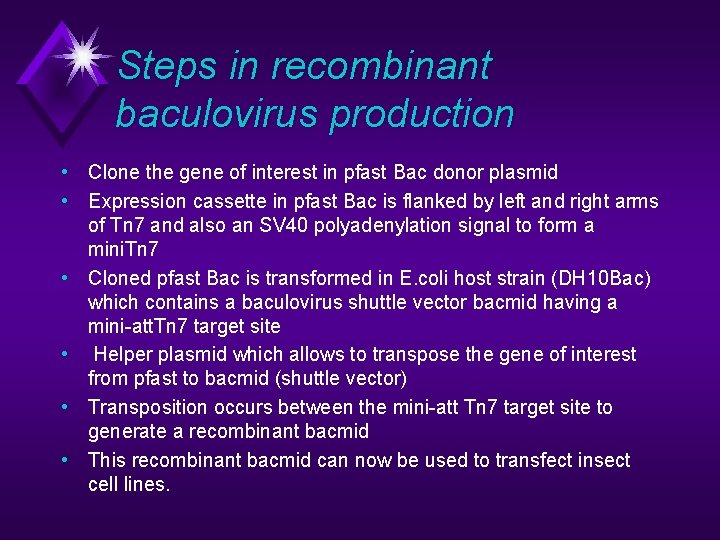 Steps in recombinant baculovirus production

• Clone the gene of interest in pfast Bac donor plasmid
• Expression cassette in pfast Bac is flanked by left and right arms of Tn7 and also an SV40 polyadenylation signal to form a miniTn7
• Cloned pfast Bac is transformed in E.coli host strain (DH10Bac) which contains a baculovirus shuttle vector bacmid having a mini-attTn7 target site
• Helper plasmid which allows to transpose the gene of interest from pfast to bacmid (shuttle vector)
• Transposition occurs between the mini-att Tn7 target site to generate a recombinant bacmid
• This recombinant bacmid can now be used to transfect insect cell lines.